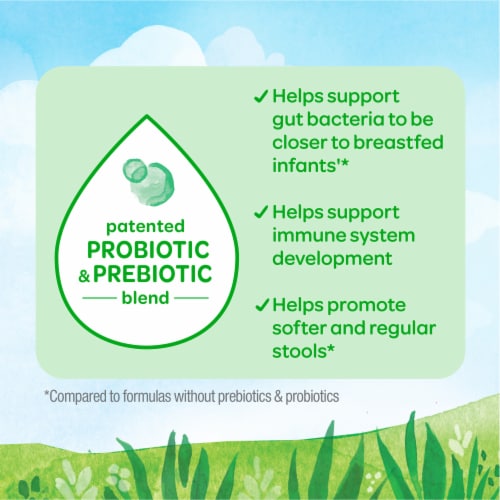 patented
PROBIOTIC
& PREBIOTIC
blend

✓ Helps support gut bacteria to be closer to breastfed infants'*

✓ Helps support immune system development

✓ Helps promote softer and regular stools*

*Compared to formulas without prebiotics & probiotics